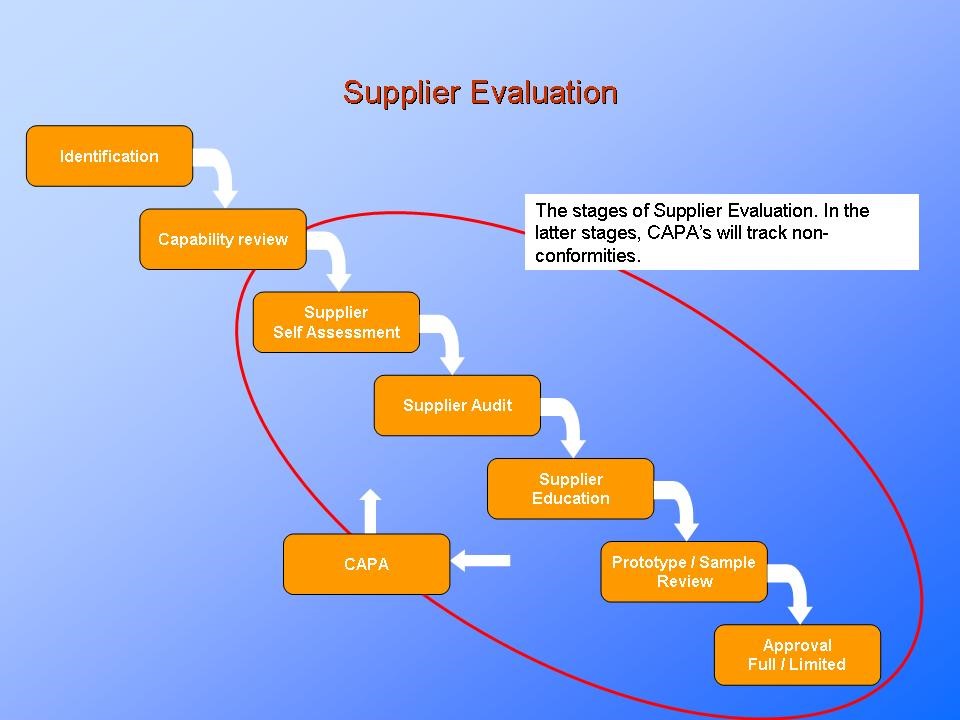 Supplier Evaluation

Identification

Capability review

The stages of Supplier Evaluation. In the latter stages, CAPA's will track non-conformities.

Supplier
Self Assessment

Supplier Audit

Supplier
Education

CAPA

Prototype / Sample
Review

Approval
Full / Limited